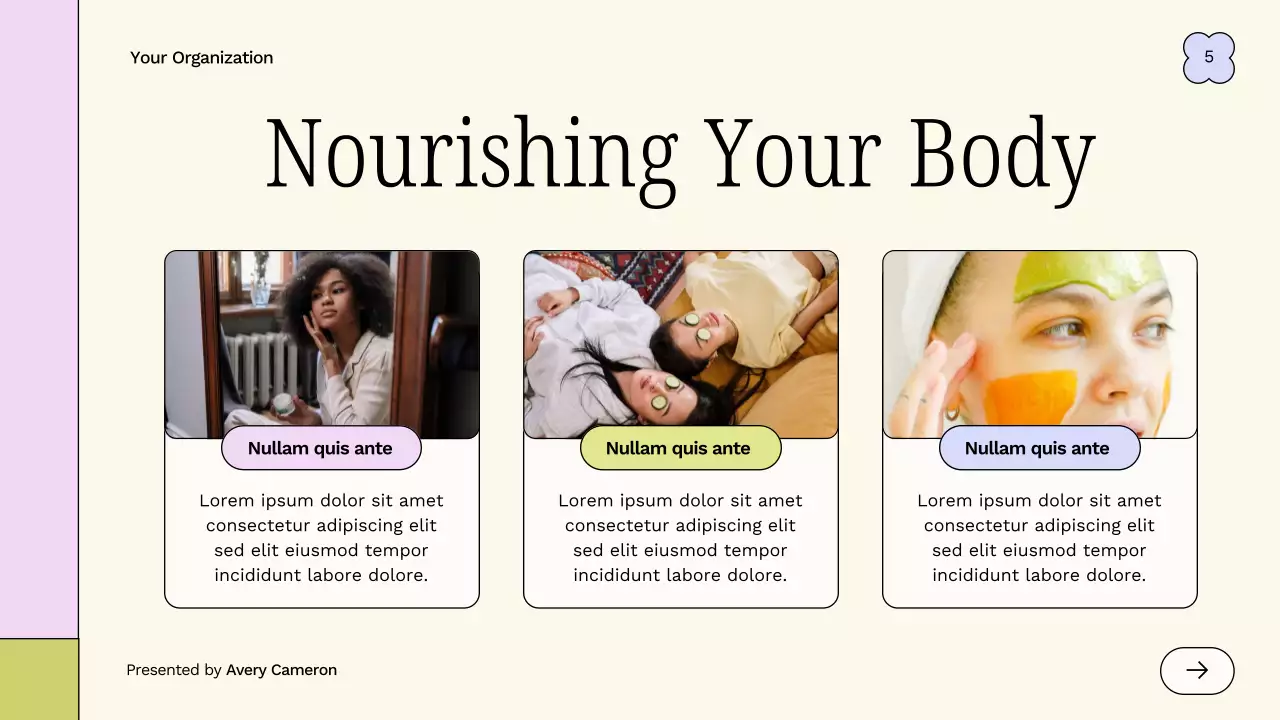 Your Organization

5

Nourishing Your Body

Nullam quis ante

Lorem ipsum dolor sit amet consectetur adipiscing elit sed elit eiusmod tempor incididunt labore dolore.

Nullam quis ante

Lorem ipsum dolor sit amet consectetur adipiscing elit sed elit eiusmod tempor incididunt labore dolore.

Nullam quis ante

Lorem ipsum dolor sit amet consectetur adipiscing elit sed elit eiusmod tempor incididunt labore dolore.

Presented by Avery Cameron